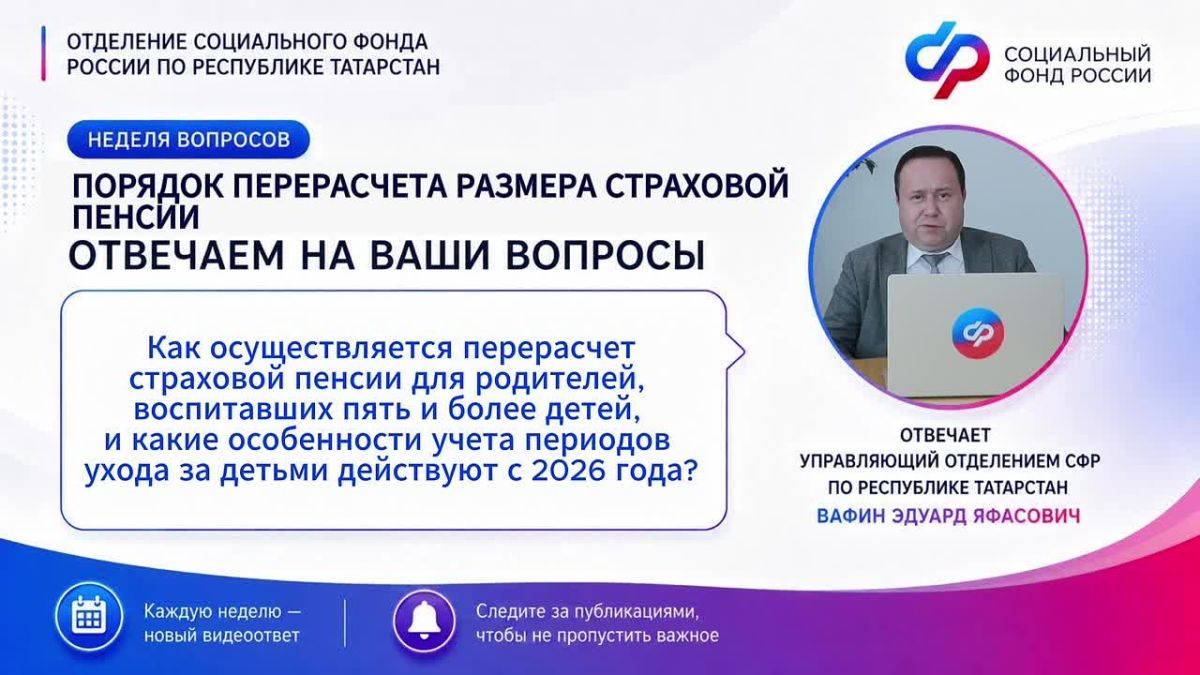 ОТДЕЛЕНИЕ СОЦИАЛЬНОГО ФОНДА РОССИИ ПО РЕСПУБЛИКЕ ТАТАРСТАН

СОЦИАЛЬНЫЙ ФОНД РОССИИ

НЕДЕЛЯ ВОПРОСОВ

ПОРЯДОК ПЕРЕРАСЧЕТА РАЗМЕРА СТРАХОВОЙ ПЕНСИИ

ОТВЕЧАЕМ НА ВАШИ ВОПРОСЫ

Как осуществляется перерасчет страховой пенсии для родителей, воспитавших пять и более детей, и какие особенности учета периодов ухода за детьми действуют с 2026 года?

ОТВЕЧАЕТ
УПРАВЛЯЮЩИЙ ОТДЕЛЕНИЕМ СФР ПО РЕСПУБЛИКЕ ТАТАРСТАН
ВАФИН ЭДУАРД ЯФАСОВИЧ

Каждую неделю — новый видеоответ

Следите за публикациями, чтобы не пропустить важное